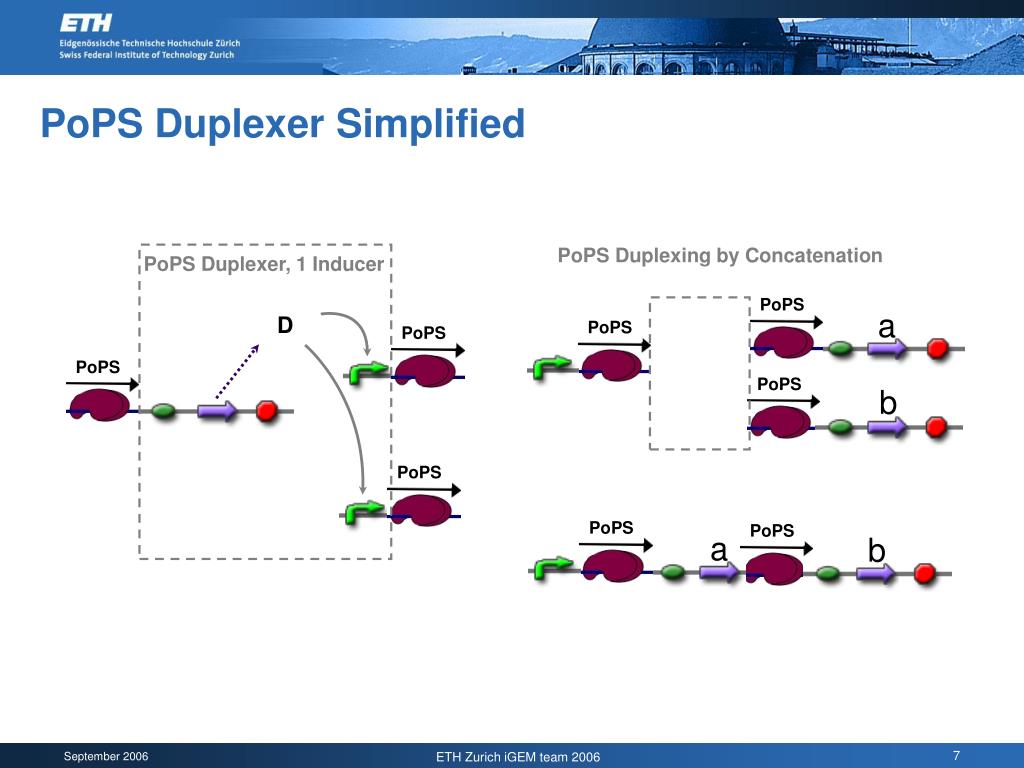 ETH
Eidgenössische Technische Hochschule Zürich
Swiss Federal Institute of Technology Zurich

PoPS Duplexer Simplified

PoPS Duplexer, 1 Inducer

D

PoPS

PoPS

PoPS

PoPS Duplexing by Concatenation

PoPS

PoPS

a

PoPS

b

PoPS

a

PoPS

b

September 2006

ETH Zurich iGEM team 2006

7